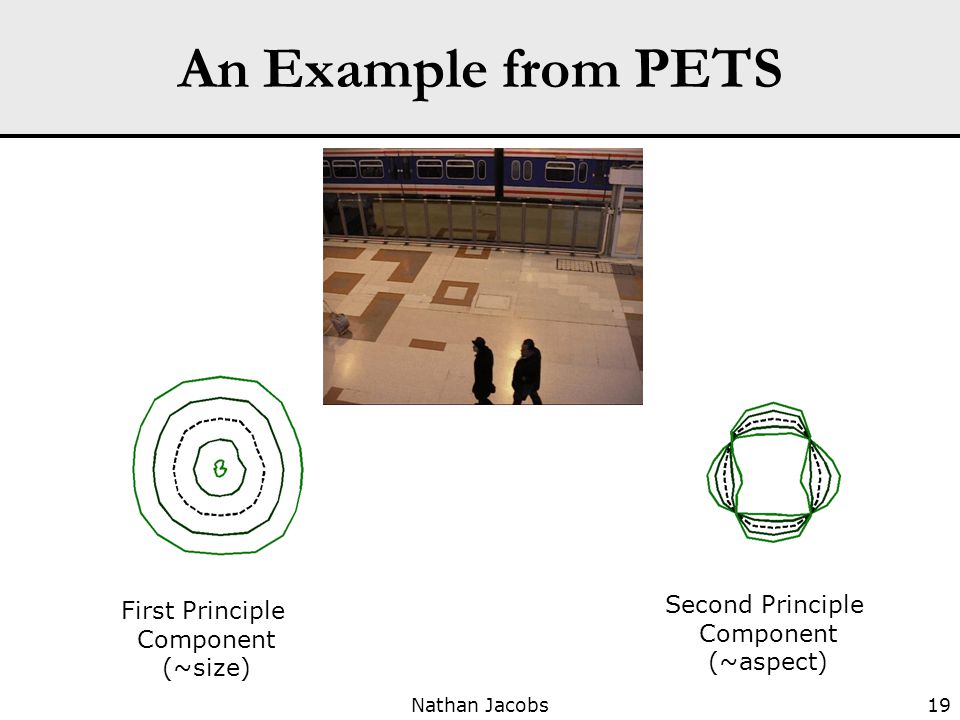 An Example from PETS

First Principle Component (~size)

Second Principle Component (~aspect)

Nathan Jacobs

19